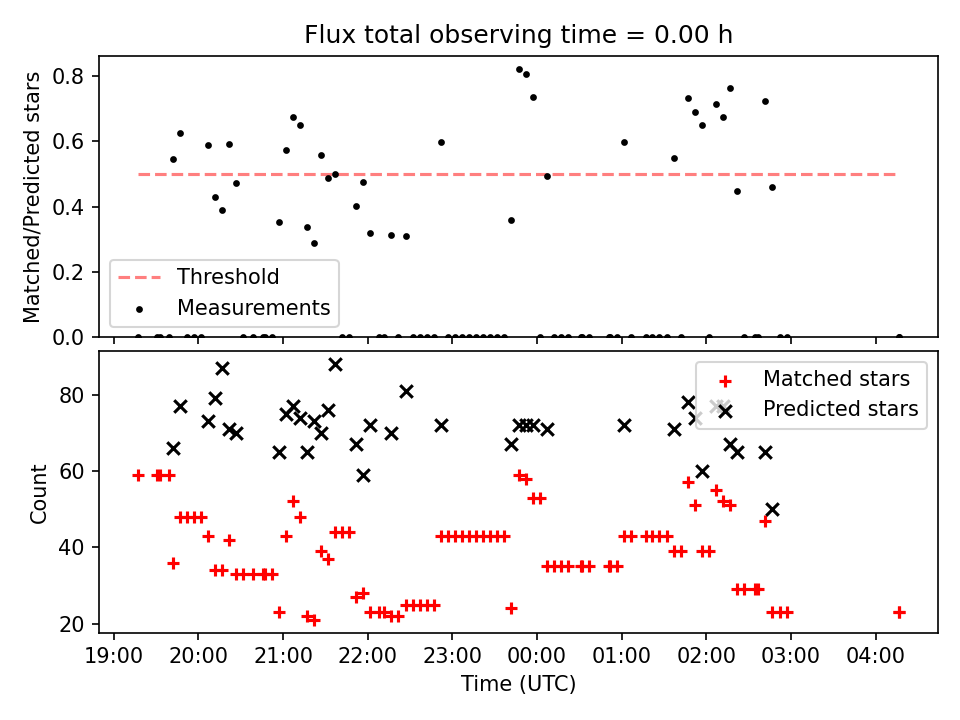 Flux total observing time = 0.00 h

Matched/Predicted stars

0.8
0.6
0.4
0.2
0.0

Threshold
Measurements

Count

80
60
40
20

Matched stars
Predicted stars

19:00 20:00 21:00 22:00 23:00 00:00 01:00 02:00 03:00 04:00

Time (UTC)